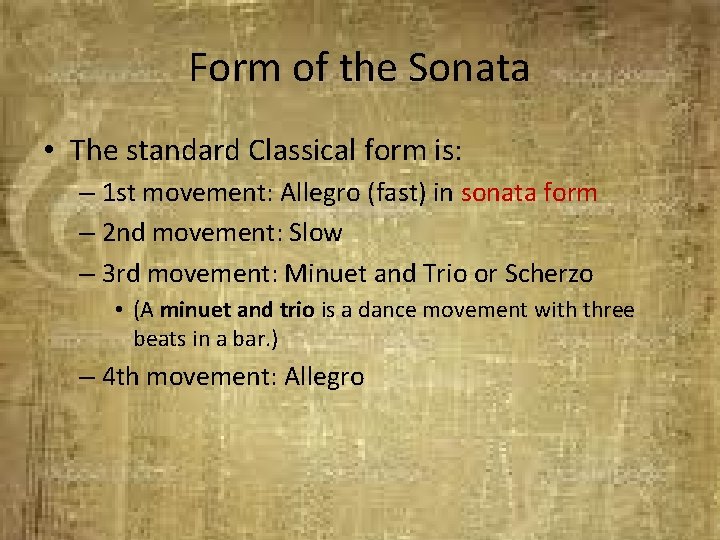 Form of the Sonata

• The standard Classical form is:
– 1st movement: Allegro (fast) in sonata form
– 2nd movement: Slow
– 3rd movement: Minuet and Trio or Scherzo
• (A minuet and trio is a dance movement with three beats in a bar.)
– 4th movement: Allegro